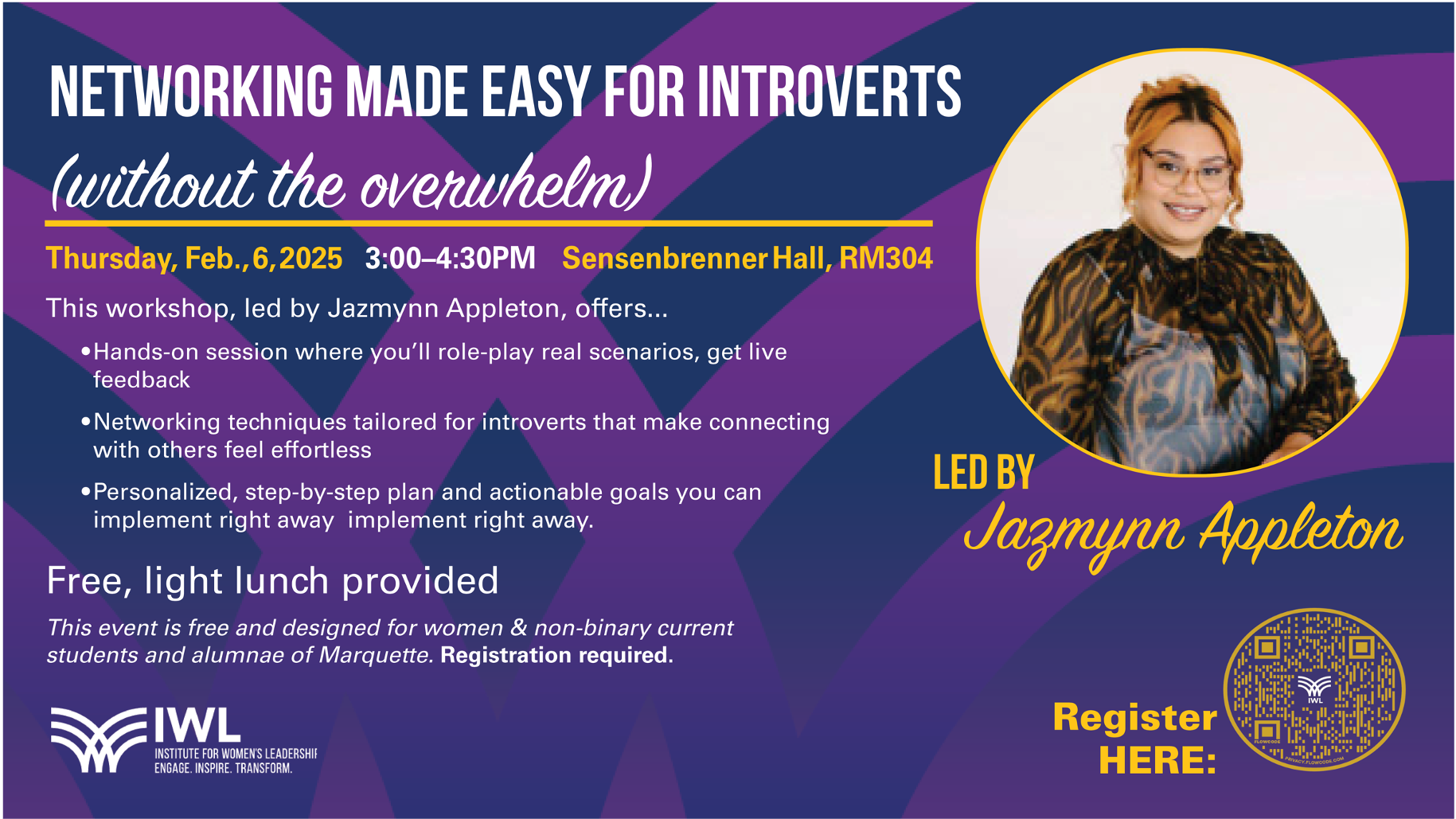 NETWORKING MADE EASY FOR INTROVERTS

(without the overwhelm)

Thursday, Feb., 6, 2025 3:00–4:30PM Sensenbrenner Hall, RM304

This workshop, led by Jazmynn Appleton, offers...

• Hands-on session where you'll role-play real scenarios, get live feedback

• Networking techniques tailored for introverts that make connecting with others feel effortless

• Personalized, step-by-step plan and actionable goals you can implement right away implement right away.

Free, light lunch provided

This event is free and designed for women & non-binary current students and alumnae of Marquette. Registration required.

IWL
INSTITUTE FOR WOMEN'S LEADERSHIP
ENGAGE. INSPIRE. TRANSFORM.

LED BY
Jazmynn Appleton

Register HERE:

IWL
FLOWCODE
PRIVACY.FLOWCODE.COM